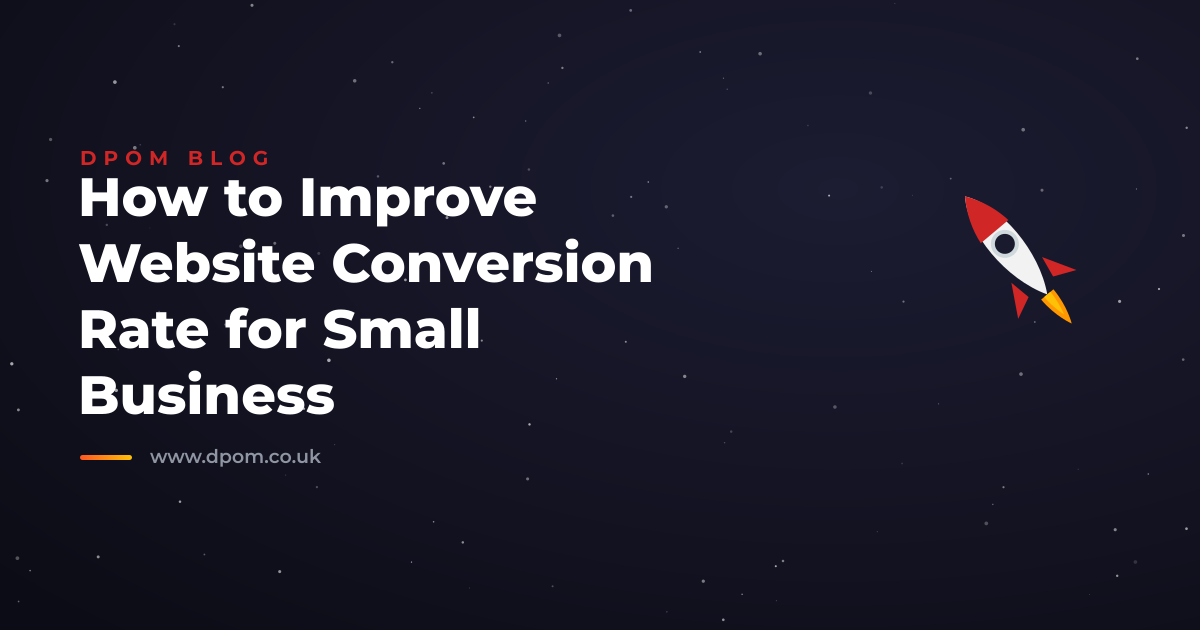 DPOM BLOG

How to Improve Website Conversion Rate for Small Business

www.dpom.co.uk